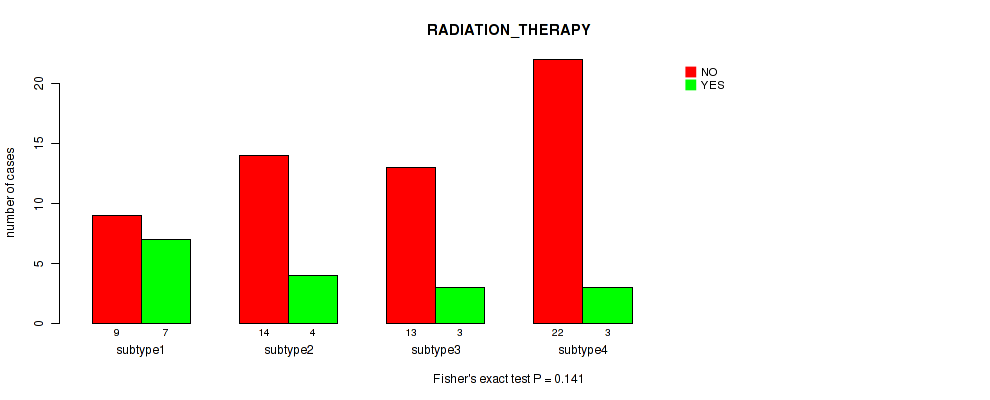 RADIATION_THERAPY

NO
YES

number of cases

0
5
10
15
20

9 7
subtype1

14 4
subtype2

13 3
subtype3

22 3
subtype4

Fisher's exact test P = 0.141